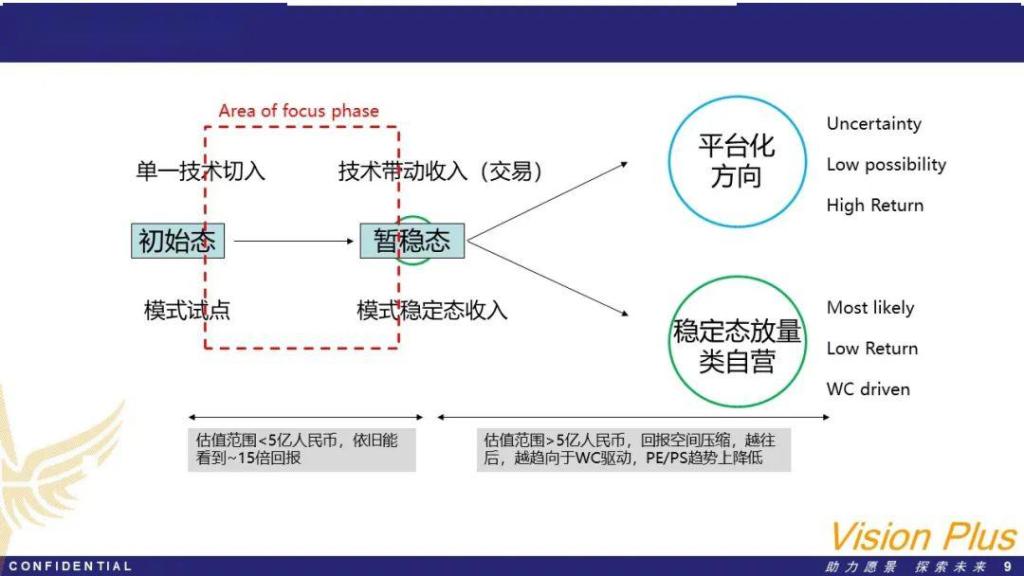 Area of focus phase

单一技术切入

技术带动收入（交易）

初始态

暂稳态

模式试点

模式稳定态收入

平台化方向

Uncertainty
Low possibility
High Return

稳定态放量类自营

Most likely
Low Return
WC driven

估值范围<5亿人民币，依旧能看到~15倍回报

估值范围>5亿人民币，回报空间压缩，越往后，越趋向于WC驱动，PE/PS趋势上降低

Vision Plus

CONFIDENTIAL

助力愿景 探索未来 9